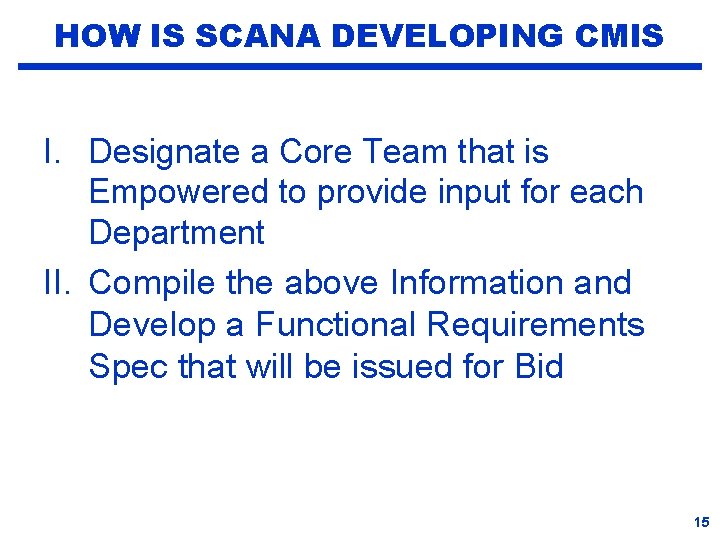 HOW IS SCANA DEVELOPING CMIS

I. Designate a Core Team that is Empowered to provide input for each Department

II. Compile the above Information and Develop a Functional Requirements Spec that will be issued for Bid

15